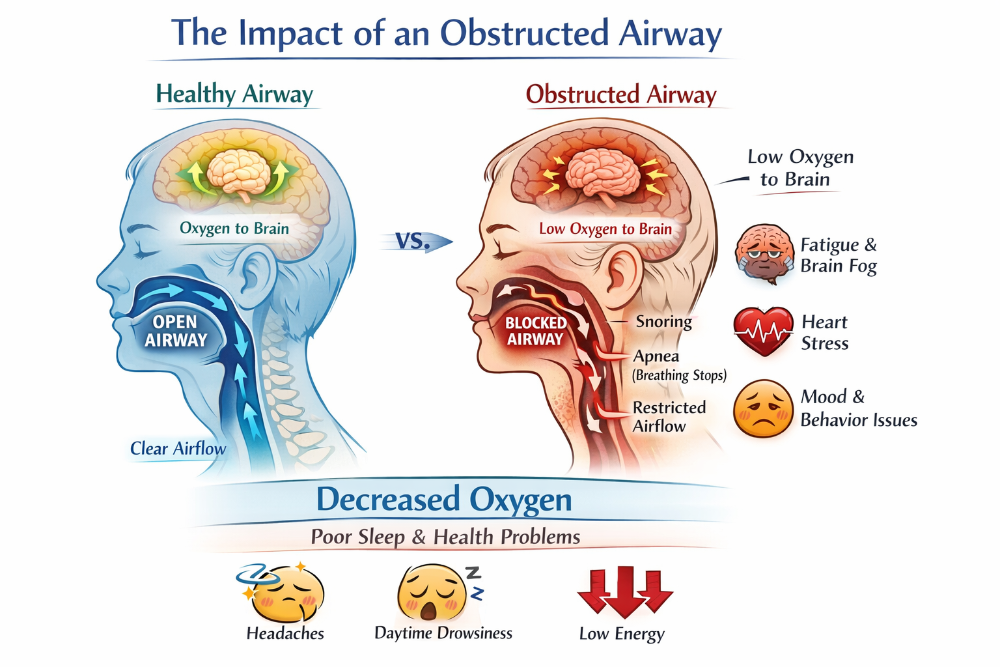 The Impact of an Obstructed Airway

Healthy Airway

Oxygen to Brain

OPEN AIRWAY

Clear Airflow

VS.

Obstructed Airway

Low Oxygen to Brain

BLOCKED AIRWAY

Snoring

Apnea (Breathing Stops)

Restricted Airflow

Low Oxygen to Brain

Fatigue & Brain Fog

Heart Stress

Mood & Behavior Issues

Decreased Oxygen

Poor Sleep & Health Problems

Headaches

Daytime Drowsiness

Low Energy